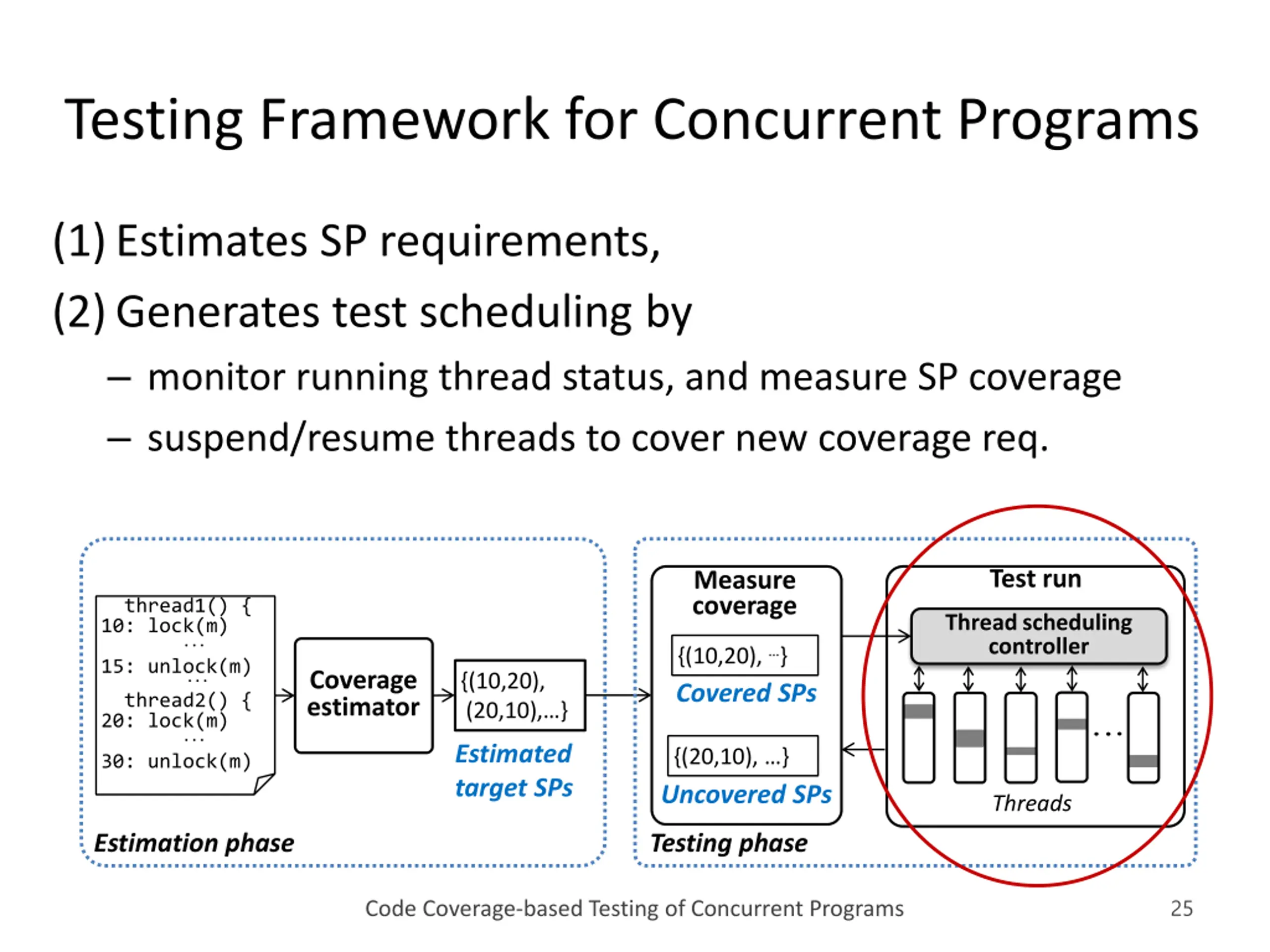 Testing Framework for Concurrent Programs

(1) Estimates SP requirements,

(2) Generates test scheduling by

– monitor running thread status, and measure SP coverage

– suspend/resume threads to cover new coverage req.

thread1() {
10: lock(m)
...
15: unlock(m)
...
thread2() {
20: lock(m)
...
30: unlock(m)

Coverage estimator

{(10,20), (20,10),...}

Estimated target SPs

Estimation phase

Measure coverage

{(10,20), ...}

Covered SPs

{(20,10), ...}

Uncovered SPs

Test run

Thread scheduling controller

...

Threads

Testing phase

Code Coverage-based Testing of Concurrent Programs

25